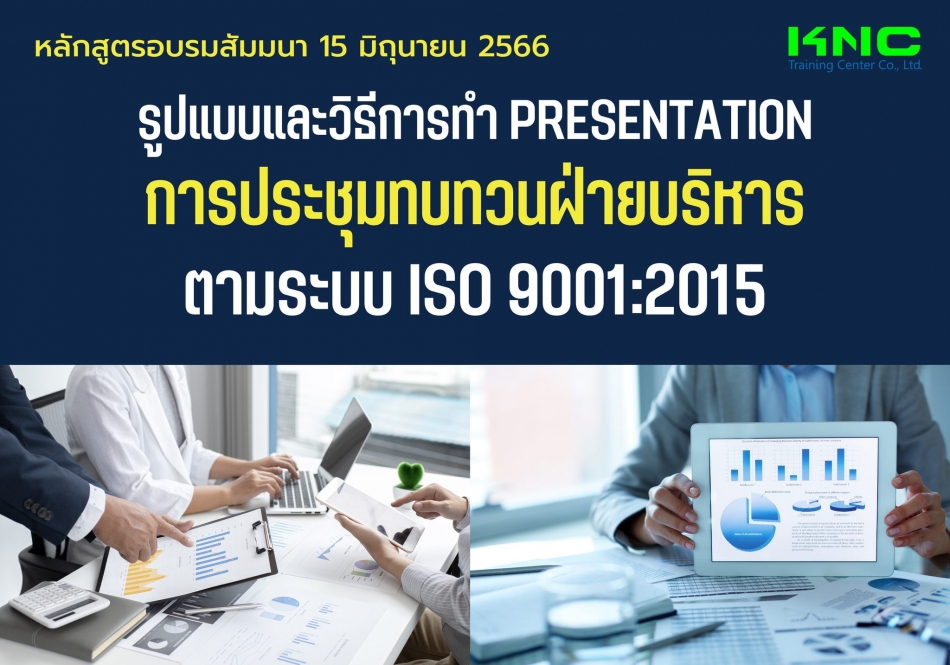 หลักสูตรอบรมสัมมนา 15 มิถุนายน 2566

KNC
Training Center Co., Ltd.

รูปแบบและวิธีการทำ PRESENTATION
การประชุมทบทวนฝ่ายบริหาร
ตามระบบ ISO 9001:2015